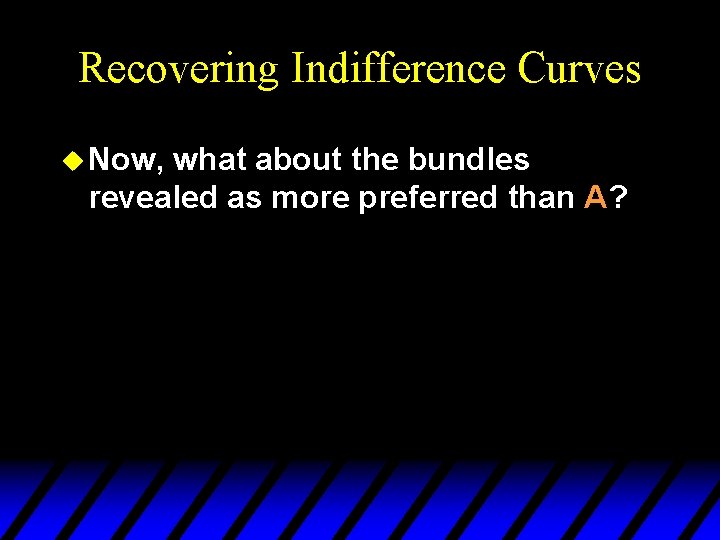 Recovering Indifference Curves

Now, what about the bundles revealed as more preferred than A?